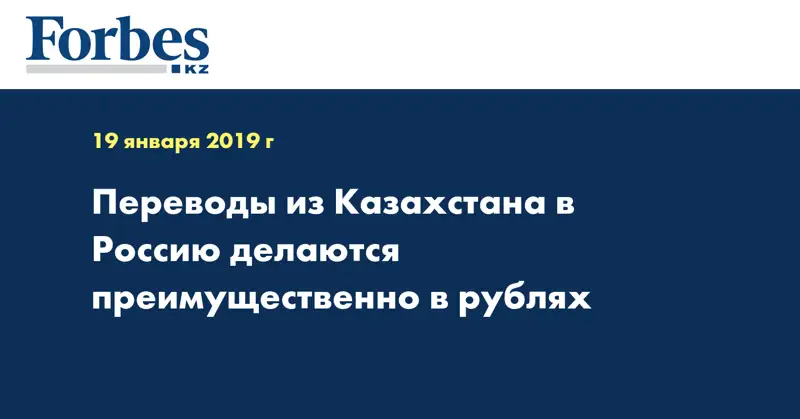 Forbes
KZ

19 января 2019 г

Переводы из Казахстана в Россию делаются преимущественно в рублях